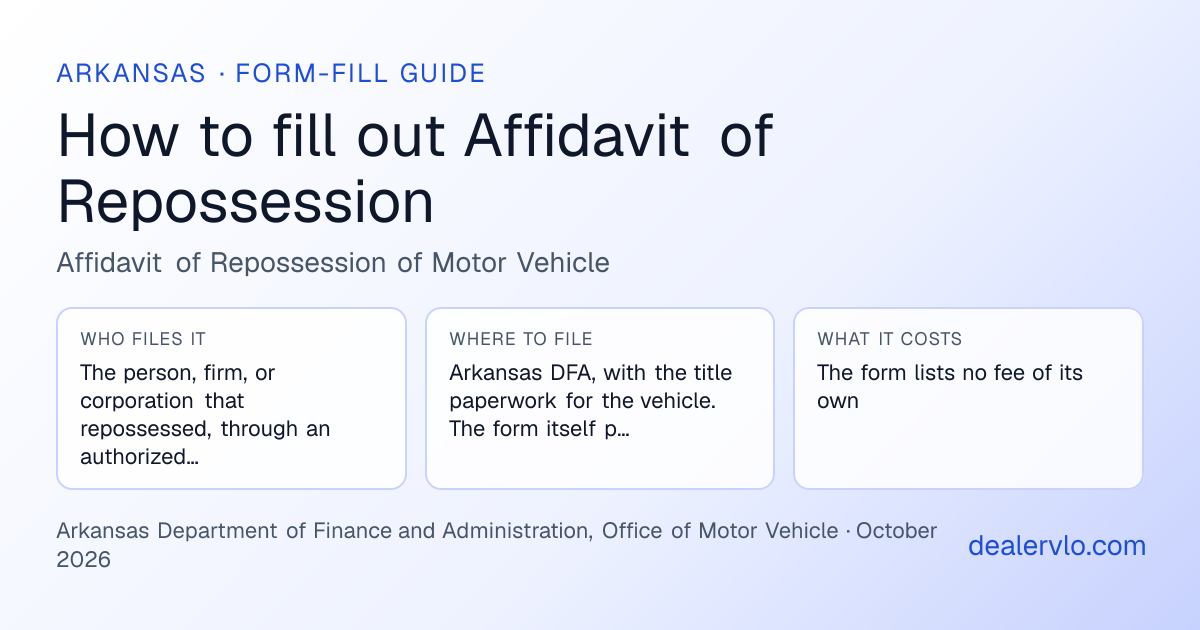 ARKANSAS · FORM-FILL GUIDE

How to fill out Affidavit of Repossession

Affidavit of Repossession of Motor Vehicle

WHO FILES IT

The person, firm, or corporation that repossessed, through an authorized…

WHERE TO FILE

Arkansas DFA, with the title paperwork for the vehicle. The form itself p…

WHAT IT COSTS

The form lists no fee of its own

Arkansas Department of Finance and Administration, Office of Motor Vehicle · October 2026

dealervlo.com